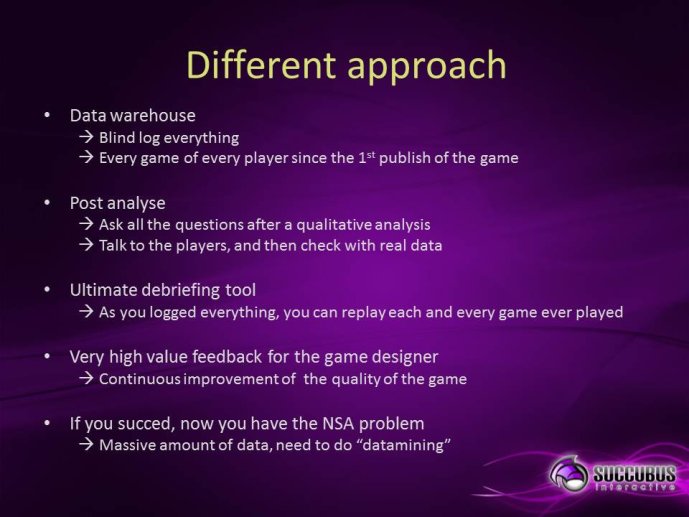 Different approach

• Data warehouse
→ Blind log everything
→ Every game of every player since the 1$^{st}$ publish of the game

• Post analyse
→ Ask all the questions after a qualitative analysis
→ Talk to the players, and then check with real data

• Ultimate debriefing tool
→ As you logged everything, you can replay each and every game ever played

• Very high value feedback for the game designer
→ Continuous improvement of the quality of the game

• If you succed, now you have the NSA problem
→ Massive amount of data, need to do "datamining"

SUCCUBUS
Interactive